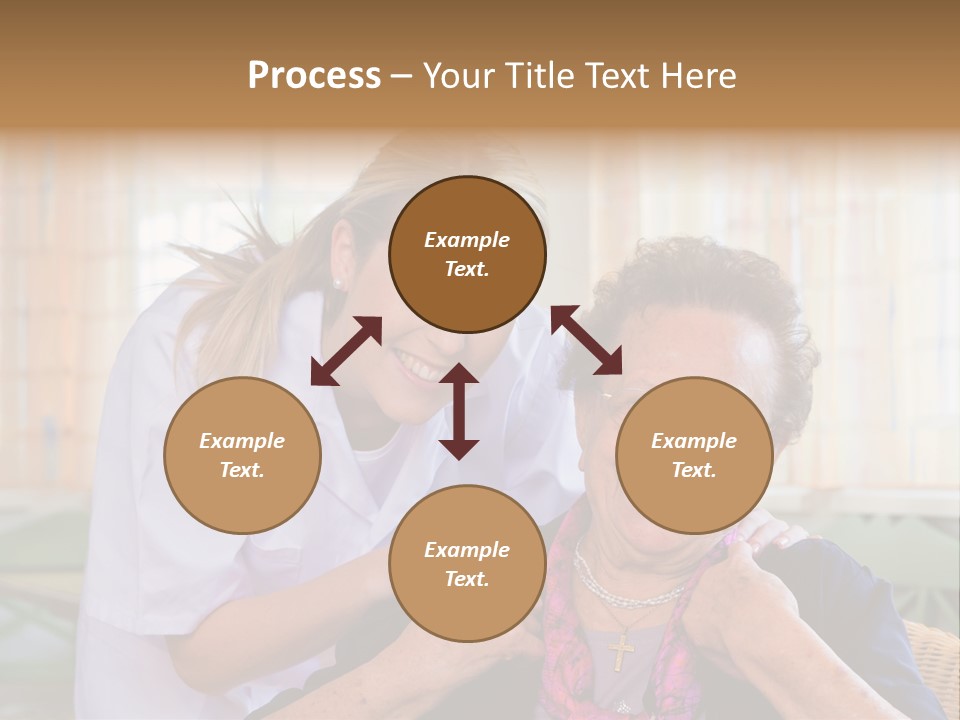 Process – Your Title Text Here

Example Text.

Example Text.

Example Text.

Example Text.